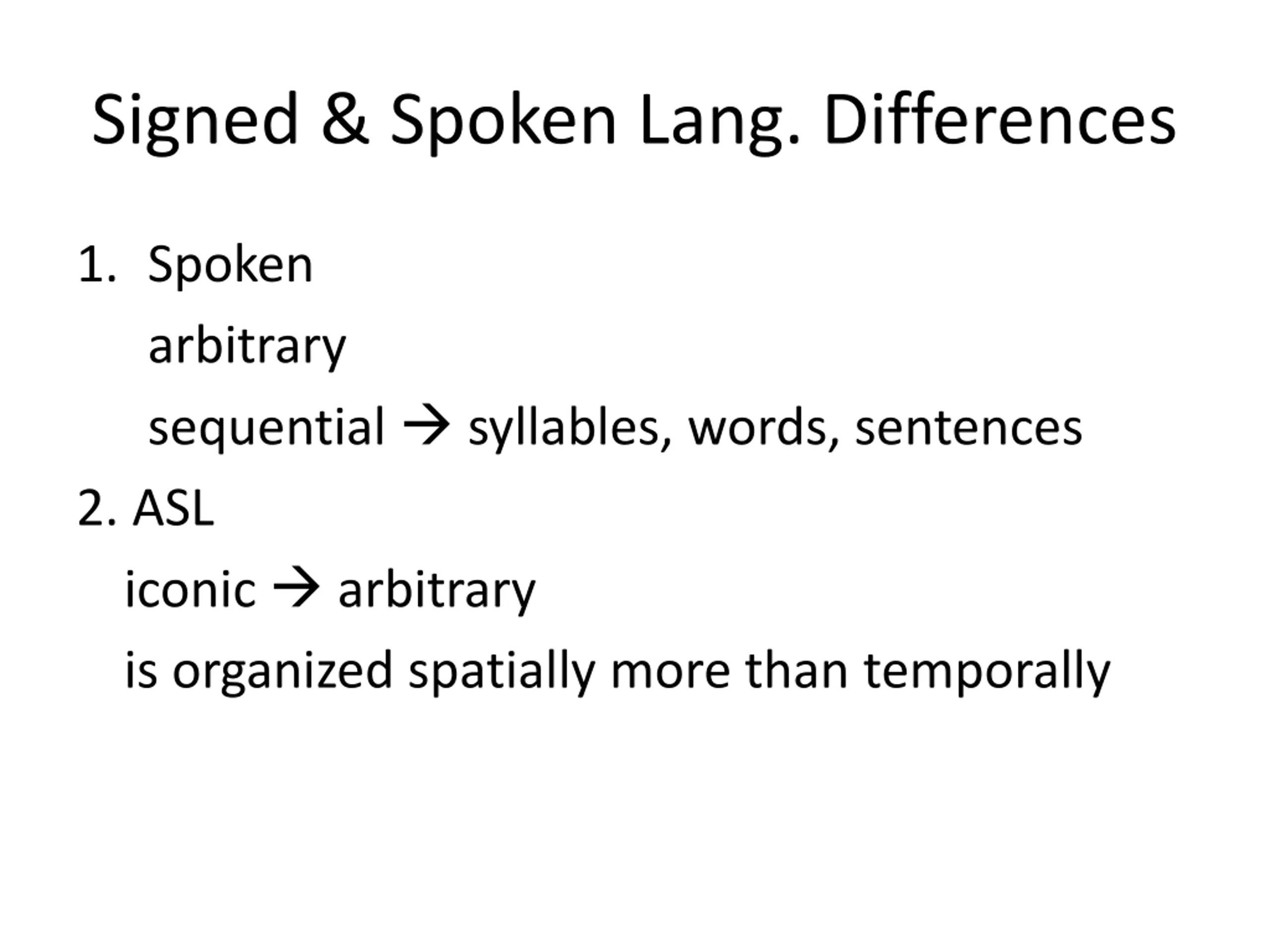 Signed & Spoken Lang. Differences

1. Spoken

arbitrary

sequential → syllables, words, sentences

2. ASL

iconic → arbitrary

is organized spatially more than temporally